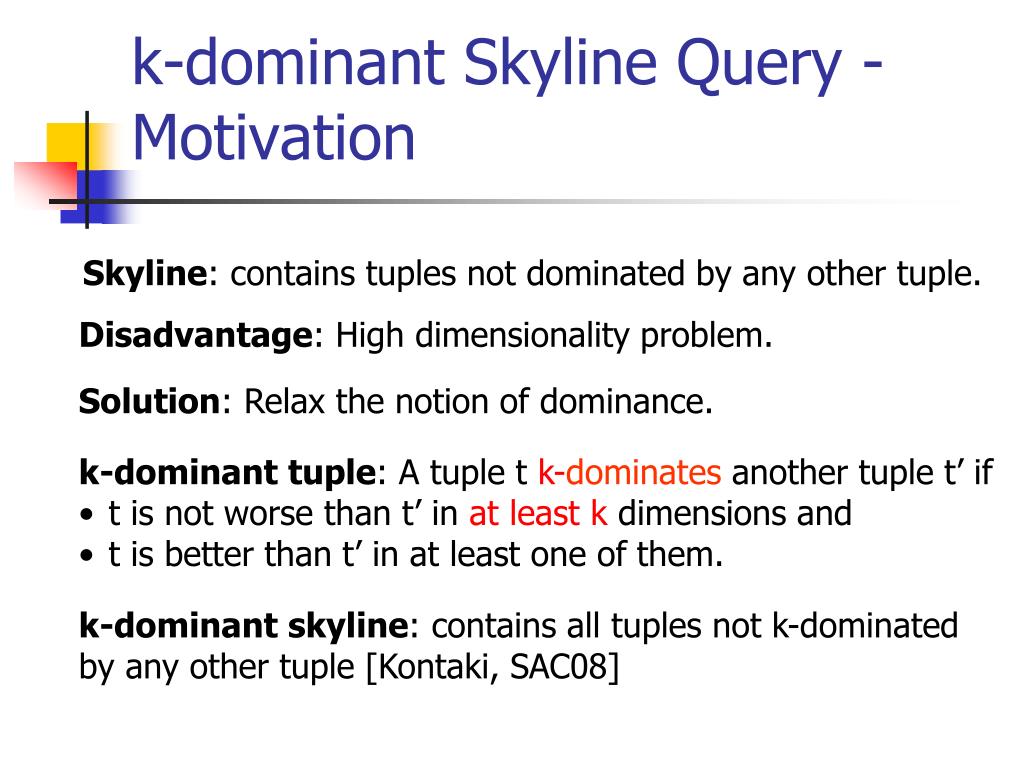 k-dominant Skyline Query - Motivation

Skyline: contains tuples not dominated by any other tuple.

Disadvantage: High dimensionality problem.

Solution: Relax the notion of dominance.

k-dominant tuple: A tuple t k-dominates another tuple t’ if
• t is not worse than t’ in at least k dimensions and
• t is better than t’ in at least one of them.

k-dominant skyline: contains all tuples not k-dominated by any other tuple [Kontaki, SAC08]